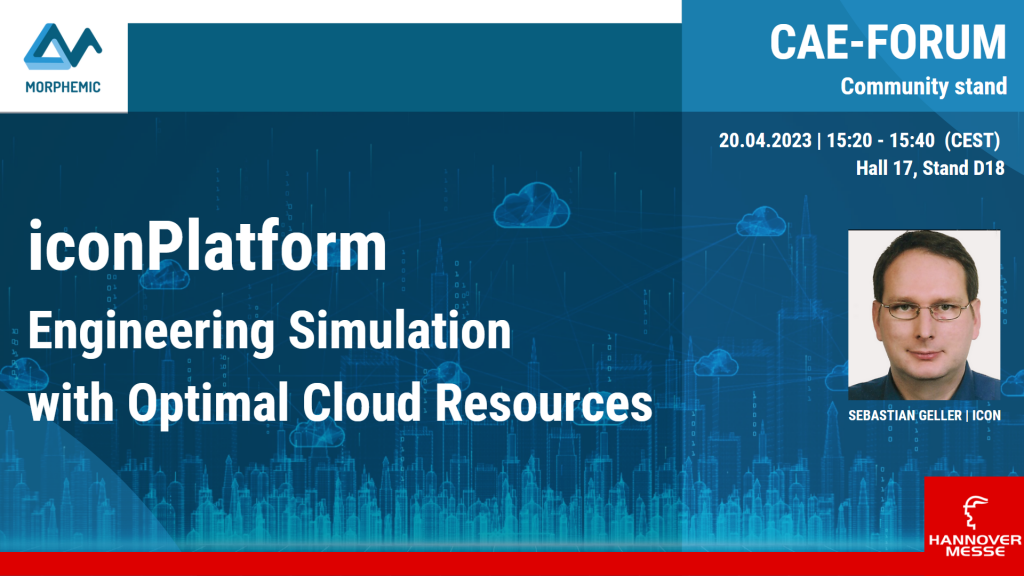 MORPHEMIC

CAE-FORUM
Community stand

20.04.2023 | 15:20 - 15:40 (CEST)
Hall 17, Stand D18

iconPlatform
Engineering Simulation with Optimal Cloud Resources

SEBASTIAN GELLER | ICON

HANNOVER MESSE